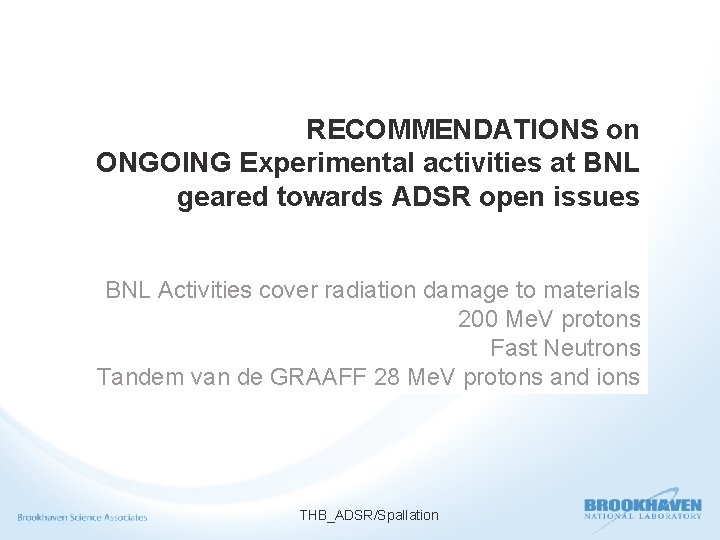 RECOMMENDATIONS on
ONGOING Experimental activities at BNL
geared towards ADSR open issues

BNL Activities cover radiation damage to materials
200 MeV protons
Fast Neutrons
Tandem van de GRAAFF 28 MeV protons and ions

Brookhaven Science Associates

THB_ADSR/Spallation

BROOKHAVEN
NATIONAL LABORATORY